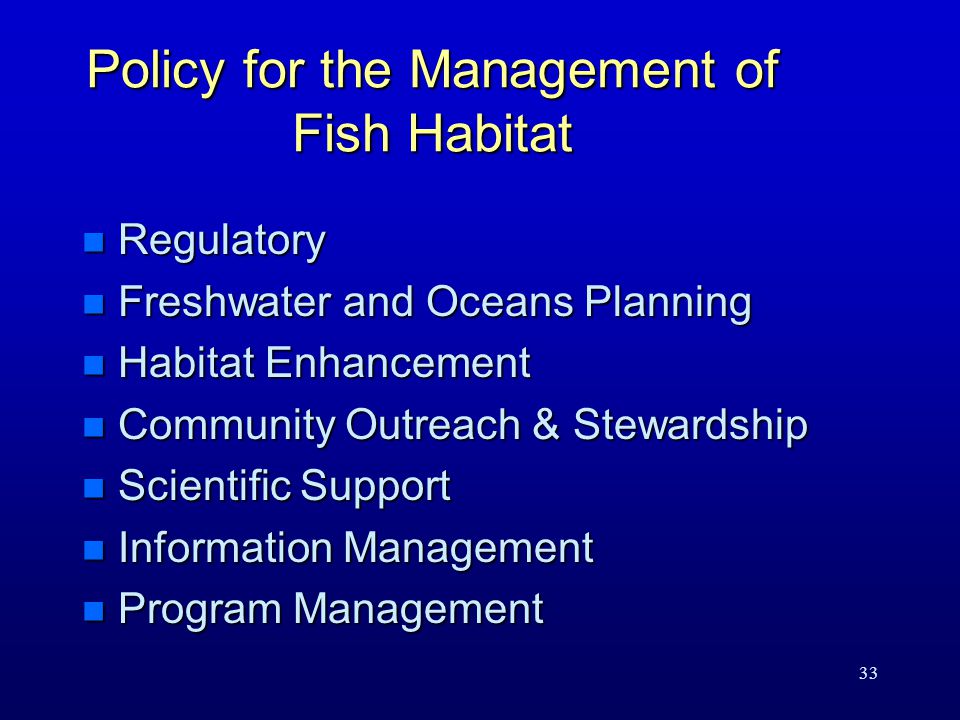 Policy for the Management of Fish Habitat

- Regulatory
- Freshwater and Oceans Planning
- Habitat Enhancement
- Community Outreach & Stewardship
- Scientific Support
- Information Management
- Program Management

33